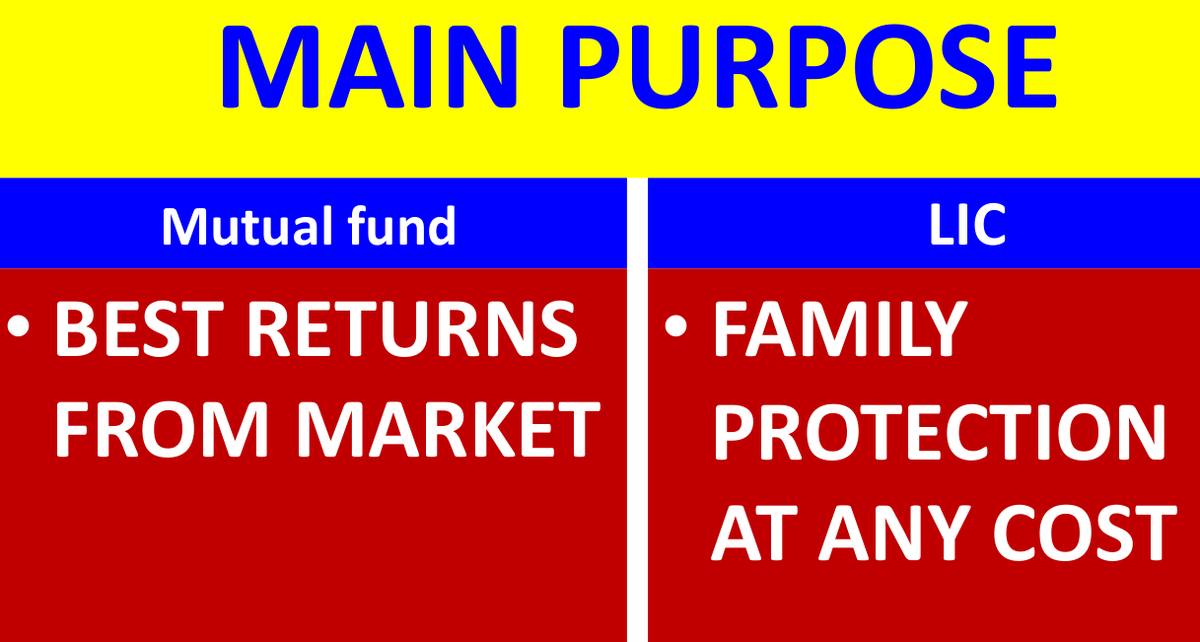 MAIN PURPOSE

| Mutual fund | LIC |
|---|---|
| • BEST RETURNS FROM MARKET | • FAMILY PROTECTION AT ANY COST |